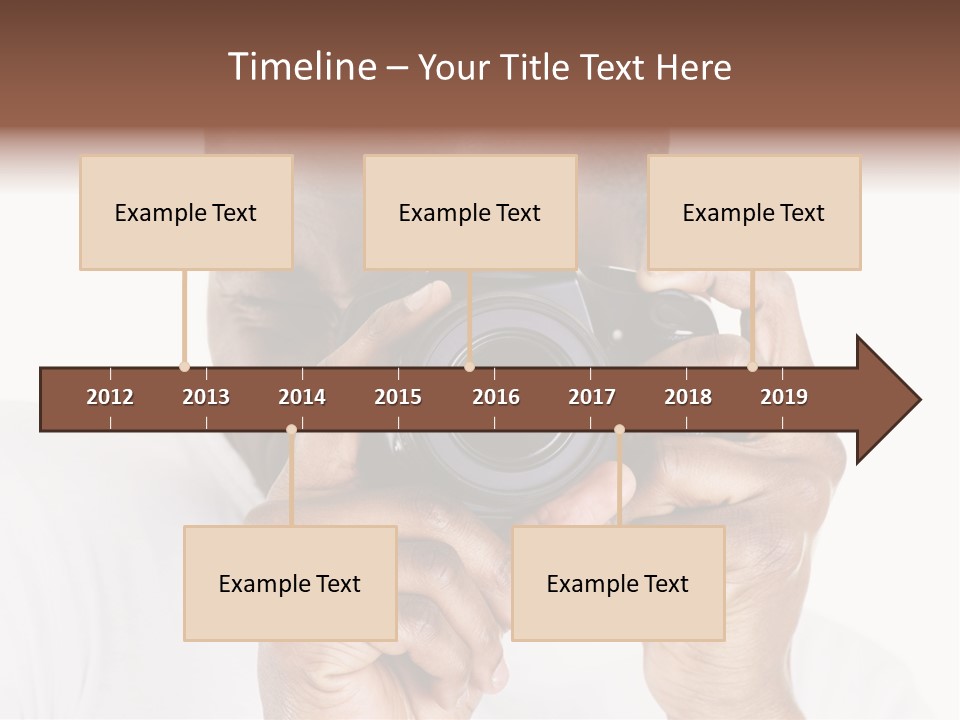 Timeline – Your Title Text Here

Example Text

Example Text

Example Text

2012
2013
2014
2015
2016
2017
2018
2019

Example Text

Example Text